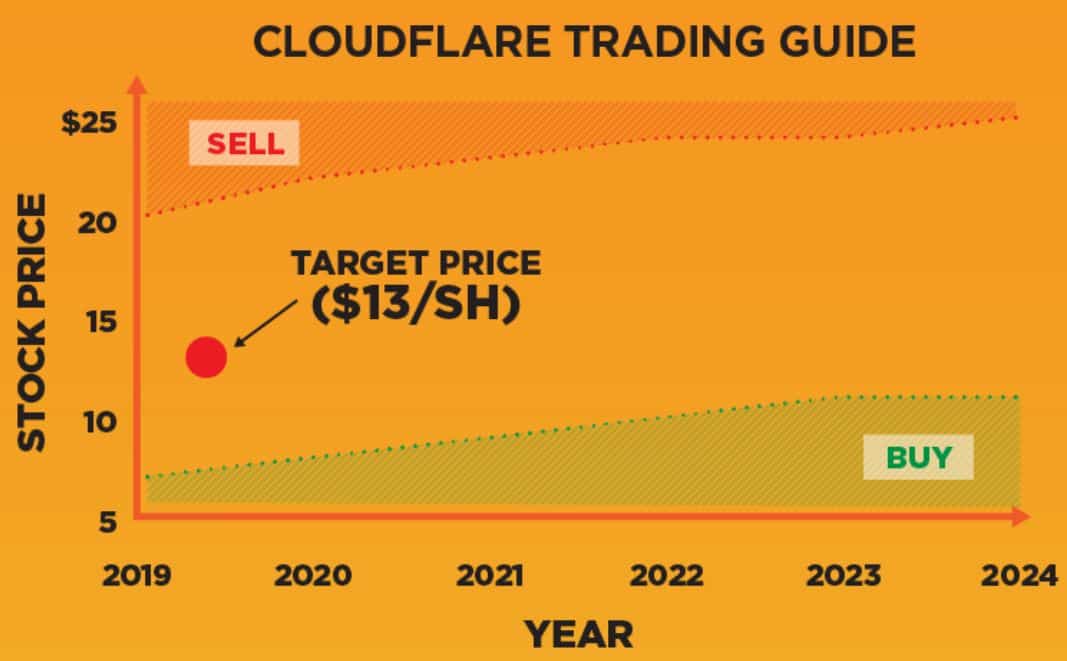 CLOUDFLARE TRADING GUIDE

STOCK PRICE

$25

20

15

10

5

SELL

TARGET PRICE
($13/SH)

BUY

2019 2020 2021 2022 2023 2024

YEAR